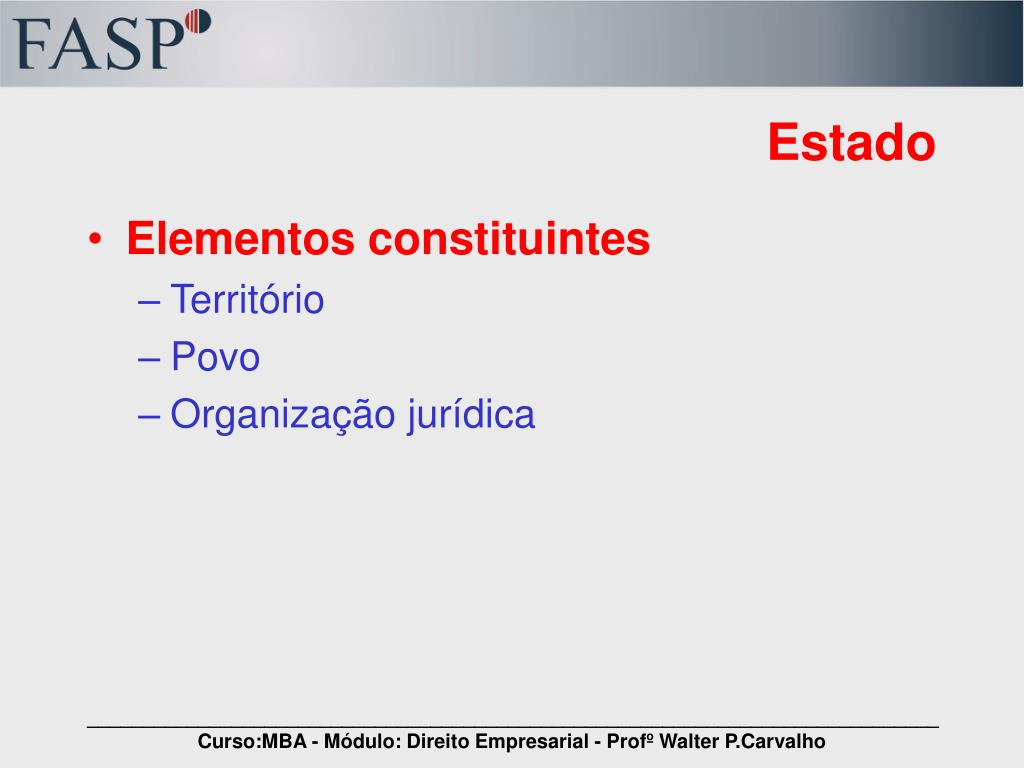 FASP

Estado

• Elementos constituintes
– Território
– Povo
– Organização jurídica

Curso:MBA - Módulo: Direito Empresarial - Profº Walter P.Carvalho